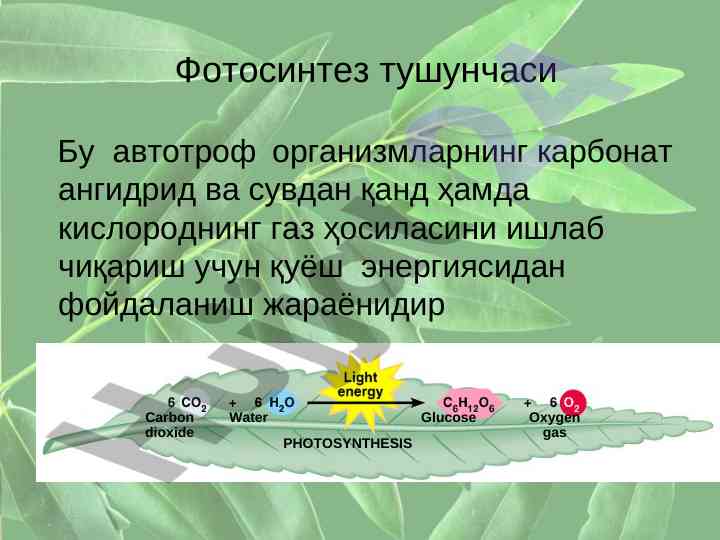 Фотосинтез тушунчаси

Бу автотроф организмларнинг карбонат ангидрид ва сувдан қанд ҳамда кислороднинг газ ҳосиласини ишлаб чиқариш учун қуёш энергиясидан фойдаланиш жараёнидир

6 $CO_2$ + 6 $H_2O$ Light energy $C_6H_{12}O_6$ + 6 $O_2$
Carbon dioxide
Water
Glucose
Oxygen gas
PHOTOSYNTHESIS